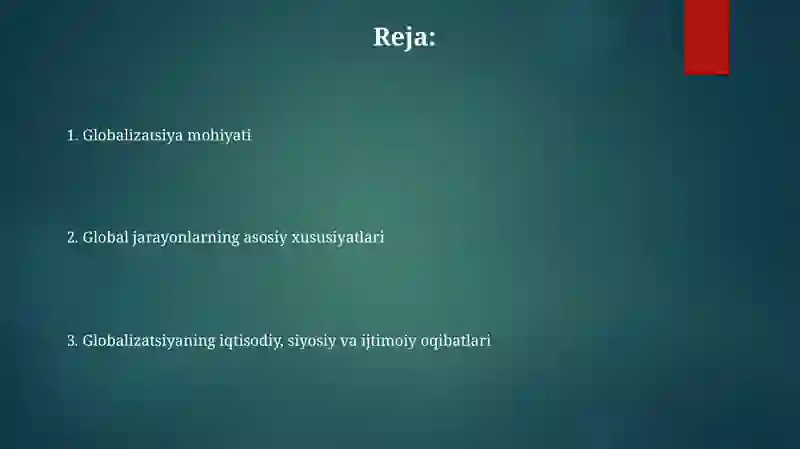 Reja:

1. Globalizatsiya mohiyati

2. Global jarayonlarning asosiy xususiyatlari

3. Globalizatsiyaning iqtisodiy, siyosiy va ijtimoiy oqibatlari